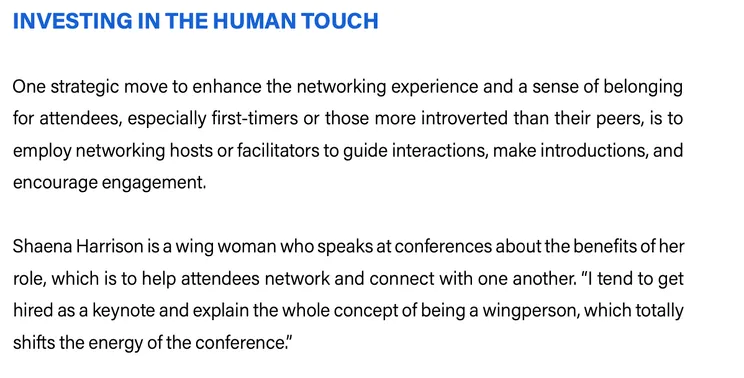 INVESTING IN THE HUMAN TOUCH

One strategic move to enhance the networking experience and a sense of belonging for attendees, especially first-timers or those more introverted than their peers, is to employ networking hosts or facilitators to guide interactions, make introductions, and encourage engagement.

Shaena Harrison is a wing woman who speaks at conferences about the benefits of her role, which is to help attendees network and connect with one another. "I tend to get hired as a keynote and explain the whole concept of being a wingperson, which totally shifts the energy of the conference."